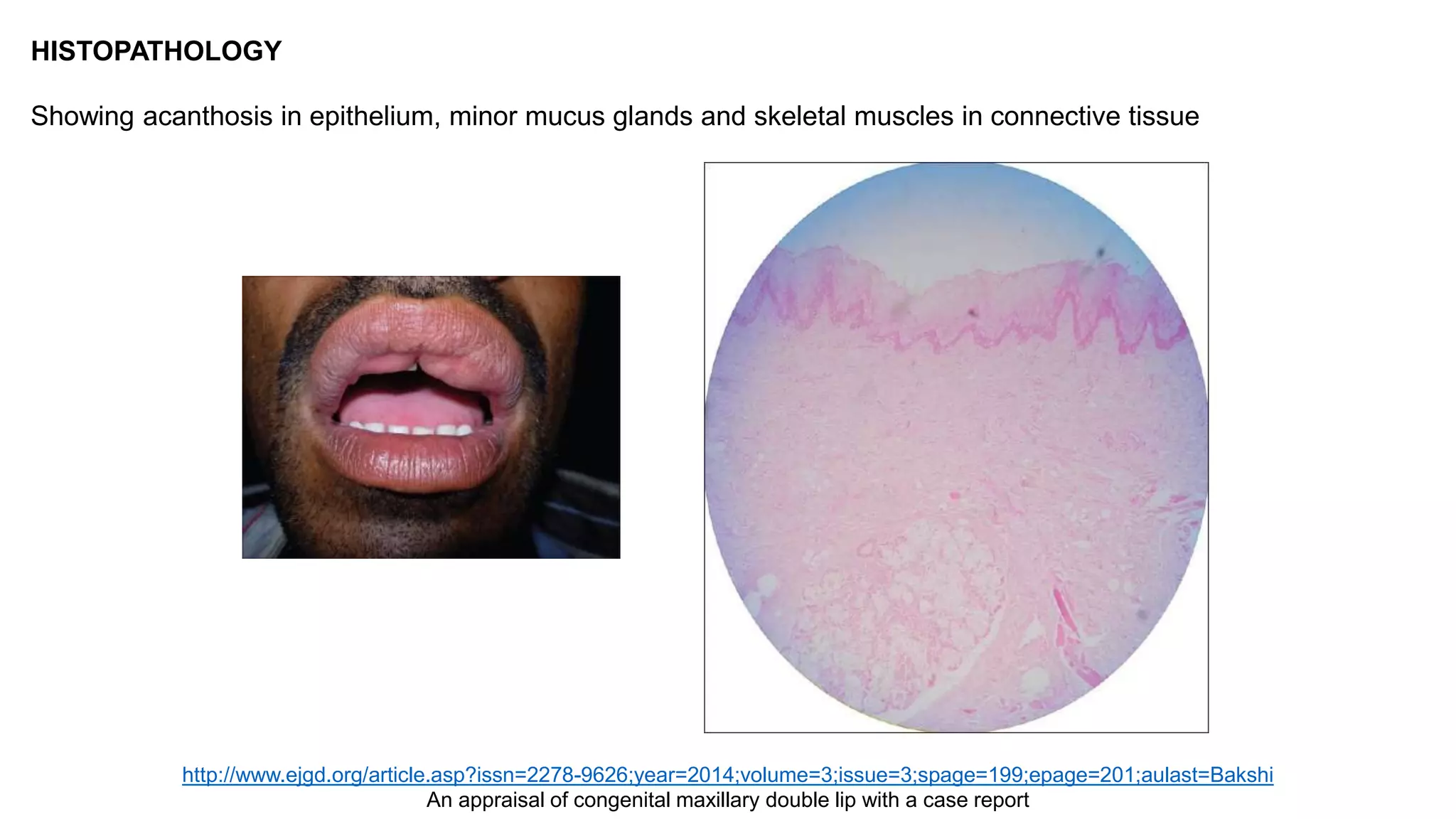 HISTOPATHOLOGY

Showing acanthosis in epithelium, minor mucus glands and skeletal muscles in connective tissue

http://www.ejgd.org/article.asp?issn=2278-9626;year=2014;volume=3;issue=3;spage=199;epage=201;aulast=Bakshi
An appraisal of congenital maxillary double lip with a case report